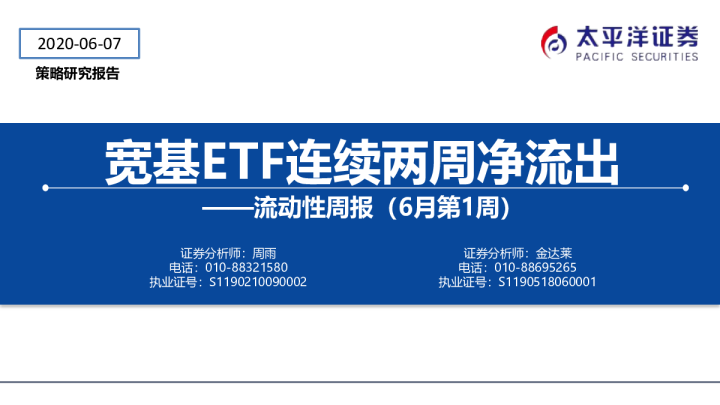 2020-06-07

策略研究报告

太平洋证券
PACIFIC SECURITIES

宽基ETF连续两周净流出

——流动性周报（6月第1周）

证券分析师：周雨
电话：010-88321580
执业证号：S1190210090002

证券分析师：金达莱
电话：010-88695265
执业证号：S1190518060001